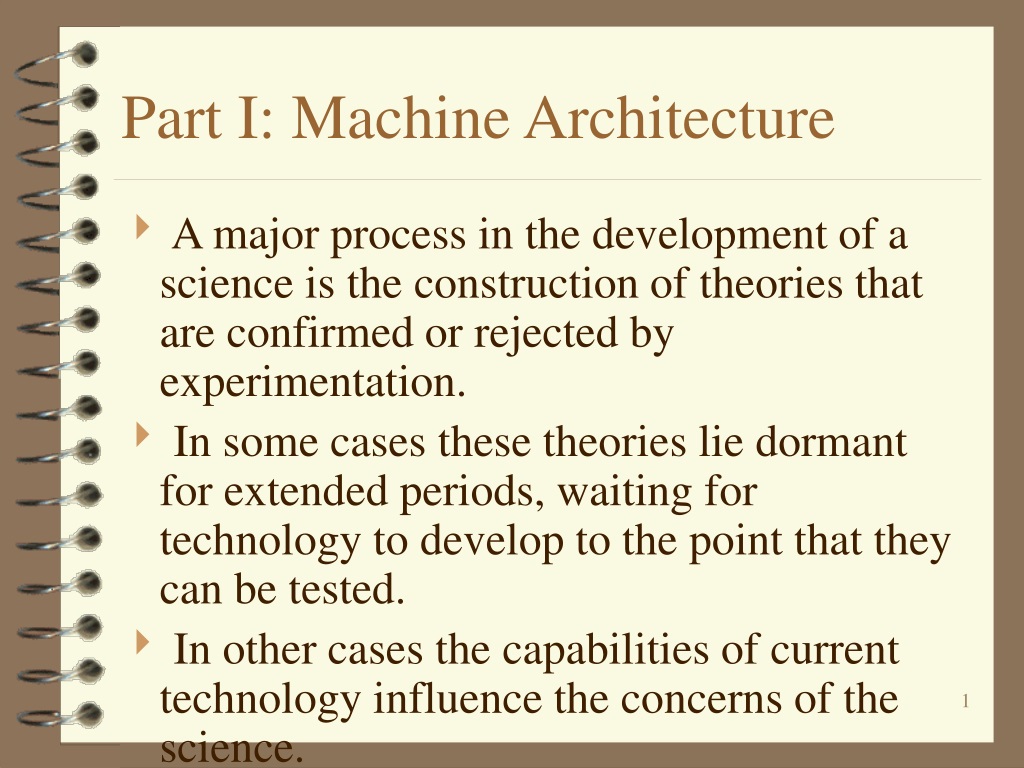 Part I: Machine Architecture

A major process in the development of a science is the construction of theories that are confirmed or rejected by experimentation.

In some cases these theories lie dormant for extended periods, waiting for technology to develop to the point that they can be tested.

In other cases the capabilities of current technology influence the concerns of the science.

1